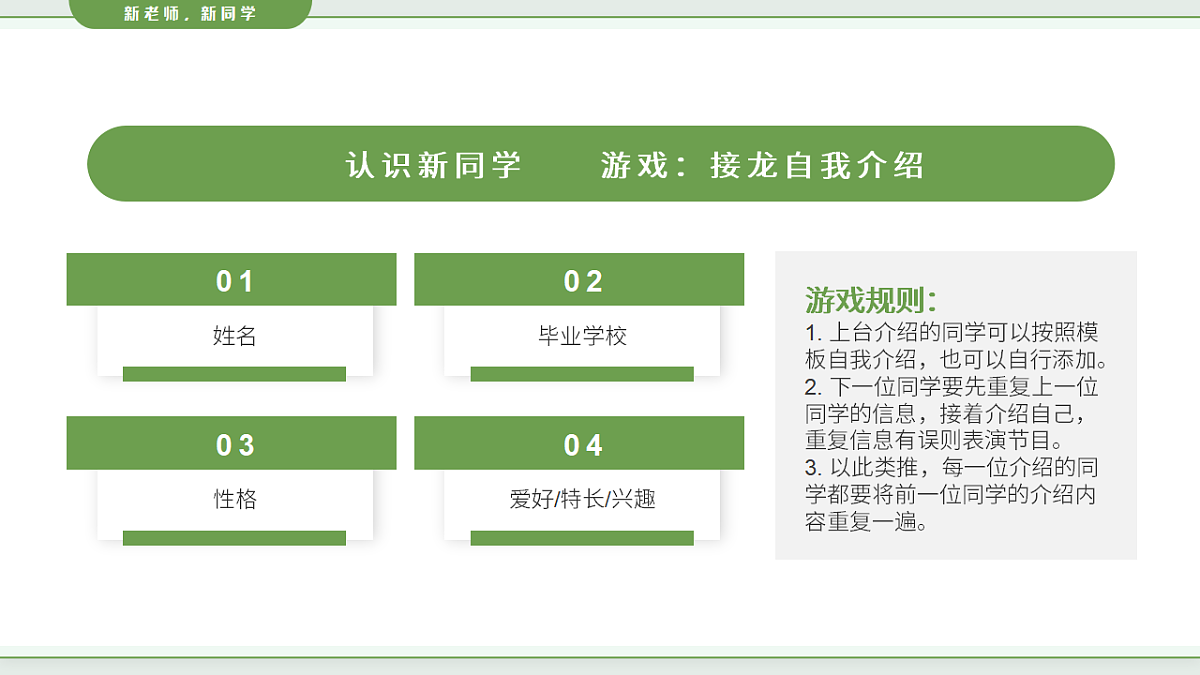 新老师，新同学

认识新同学　　游戏：接龙自我介绍

01
姓名

02
毕业学校

03
性格

04
爱好/特长/兴趣

游戏规则：
1. 上台介绍的同学可以按照模板自我介绍，也可以自行添加。
2. 下一位同学要先重复上一位同学的信息，接着介绍自己，重复信息有误则表演节目。
3. 以此类推，每一位介绍的同学都要将前一位同学的介绍内容重复一遍。